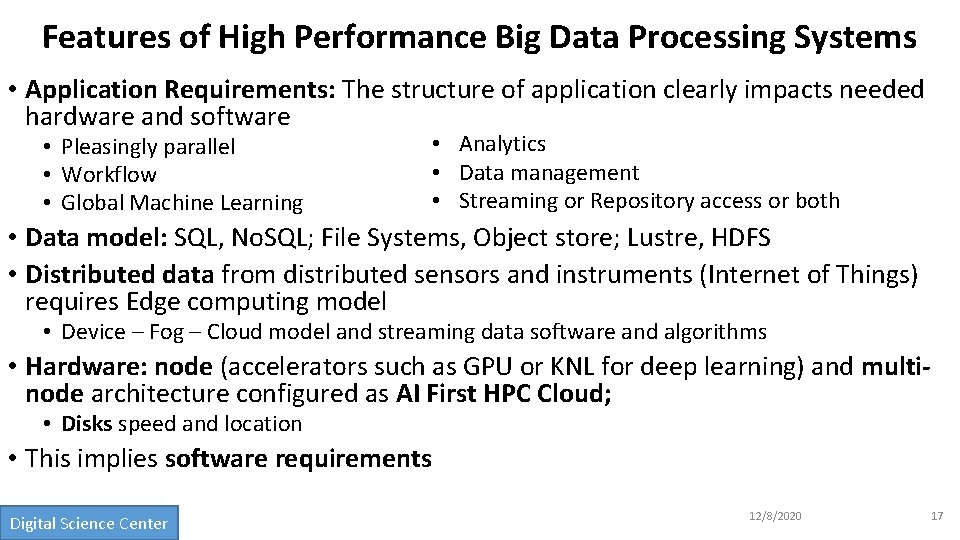 Features of High Performance Big Data Processing Systems

• Application Requirements: The structure of application clearly impacts needed hardware and software

• Pleasingly parallel
• Workflow
• Global Machine Learning

• Analytics
• Data management
• Streaming or Repository access or both

• Data model: SQL, NoSQL; File Systems, Object store; Lustre, HDFS

• Distributed data from distributed sensors and instruments (Internet of Things) requires Edge computing model

• Device – Fog – Cloud model and streaming data software and algorithms

• Hardware: node (accelerators such as GPU or KNL for deep learning) and multi-node architecture configured as AI First HPC Cloud;

• Disks speed and location

• This implies software requirements

Digital Science Center

12/8/2020

17